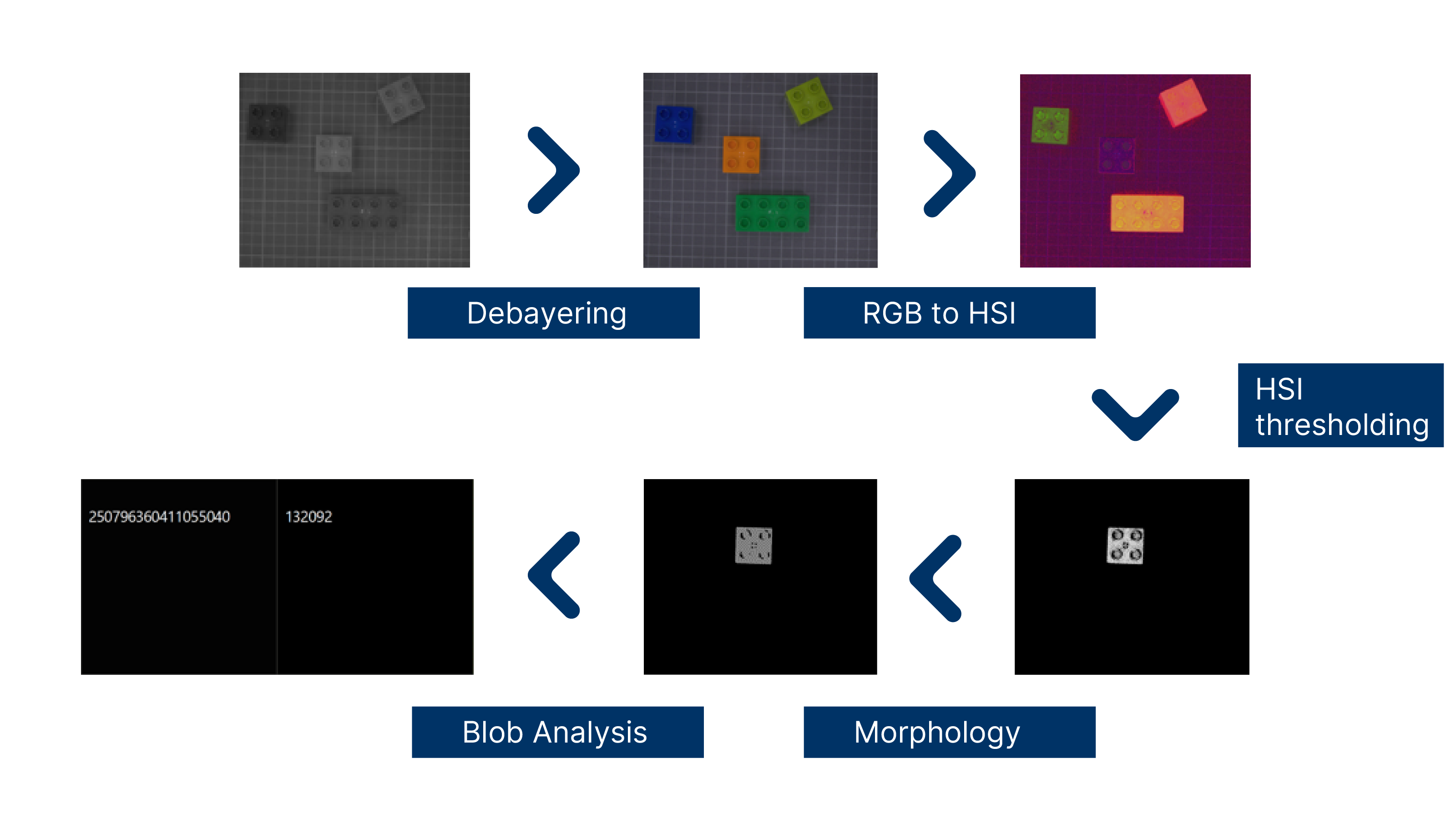 Debayering

RGB to HSI

HSI thresholding

250796360411055040

132092

Blob Analysis

Morphology